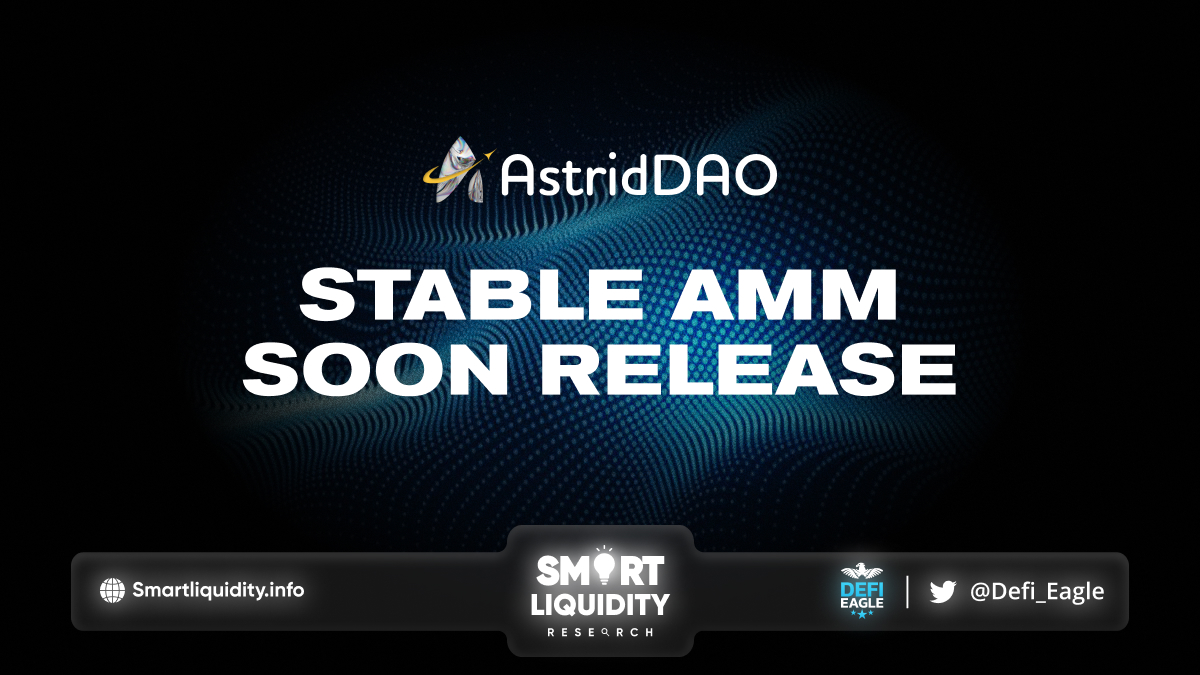 AstridDAO

STABLE AMM SOON RELEASE

Smartliquidity.info

SMART LIQUIDITY RESEARCH

DEFI EAGLE

@Defi_Eagle